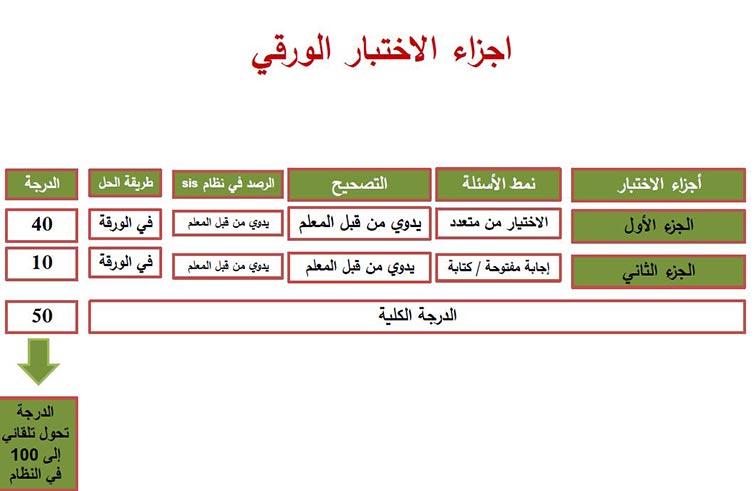 اجزاء الاختبار الورقي

| أجزاء الاختبار | نمط الأسئلة | التصحيح | الرصد في نظام sis | طريقة الحل | الدرجة |
|---|---|---|---|---|---|
| الجزء الأول | الاختيار من متعدد | يدوي من قبل المعلم | يدوي من قبل المعلم | في الورقة | 40 |
| الجزء الثاني | إجابة مفتوحة / كتابة | يدوي من قبل المعلم | يدوي من قبل المعلم | في الورقة | 10 |
| الدرجة الكلية | | | | | 50 |

الدرجة تحول تلقائي إلى 100 في النظام